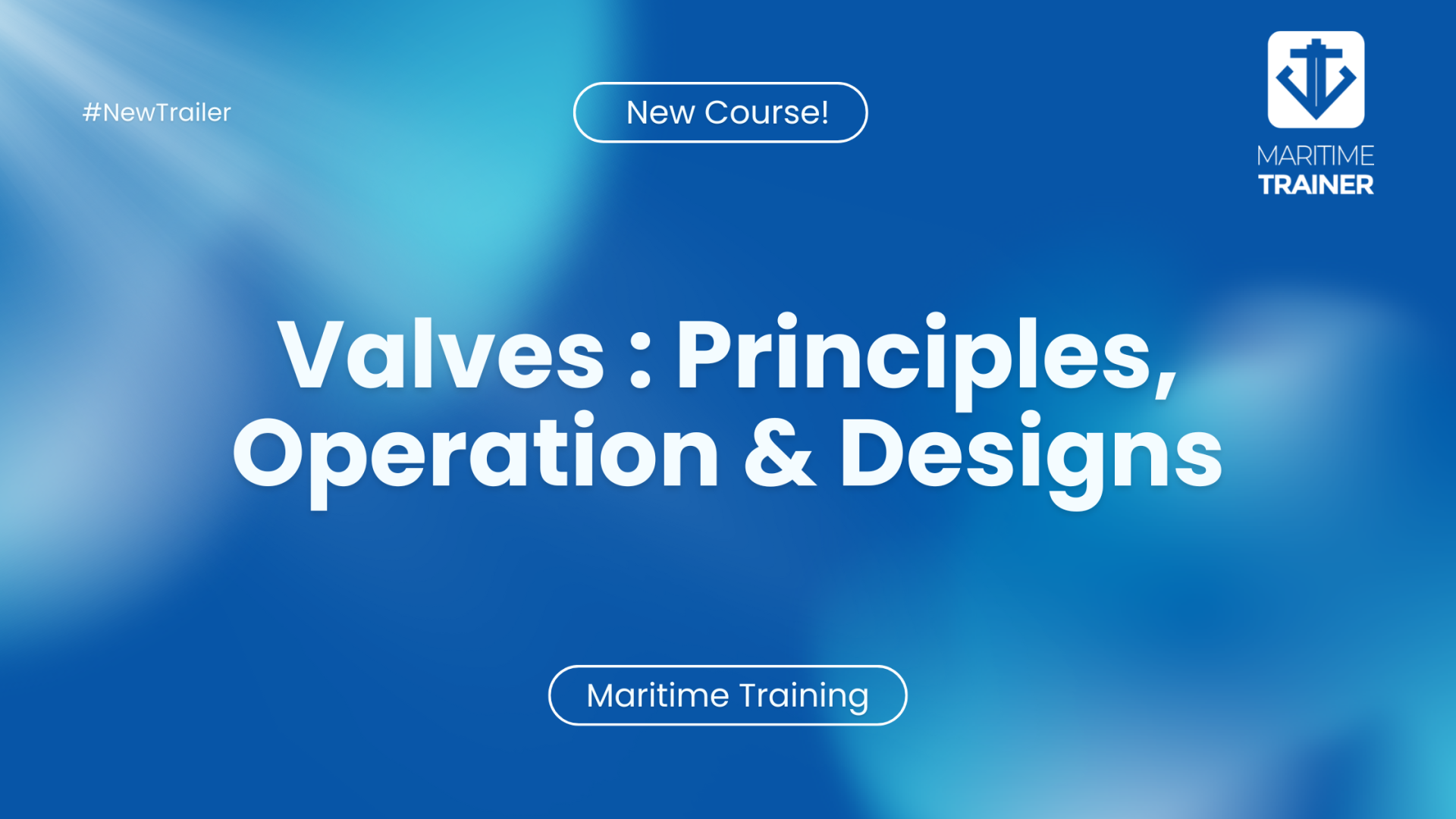 #NewTrailer

New Course!

MARITIME
TRAINER

Valves : Principles, Operation & Designs

Maritime Training